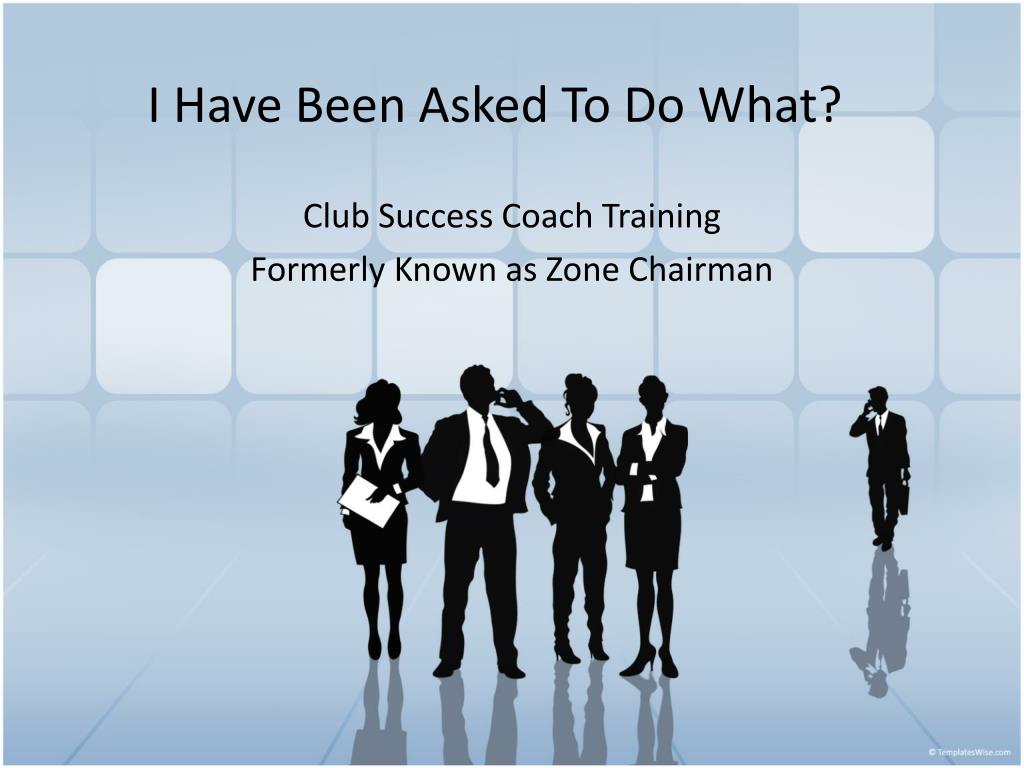 I Have Been Asked To Do What?

Club Success Coach Training
Formerly Known as Zone Chairman

© TemplatesWise.com